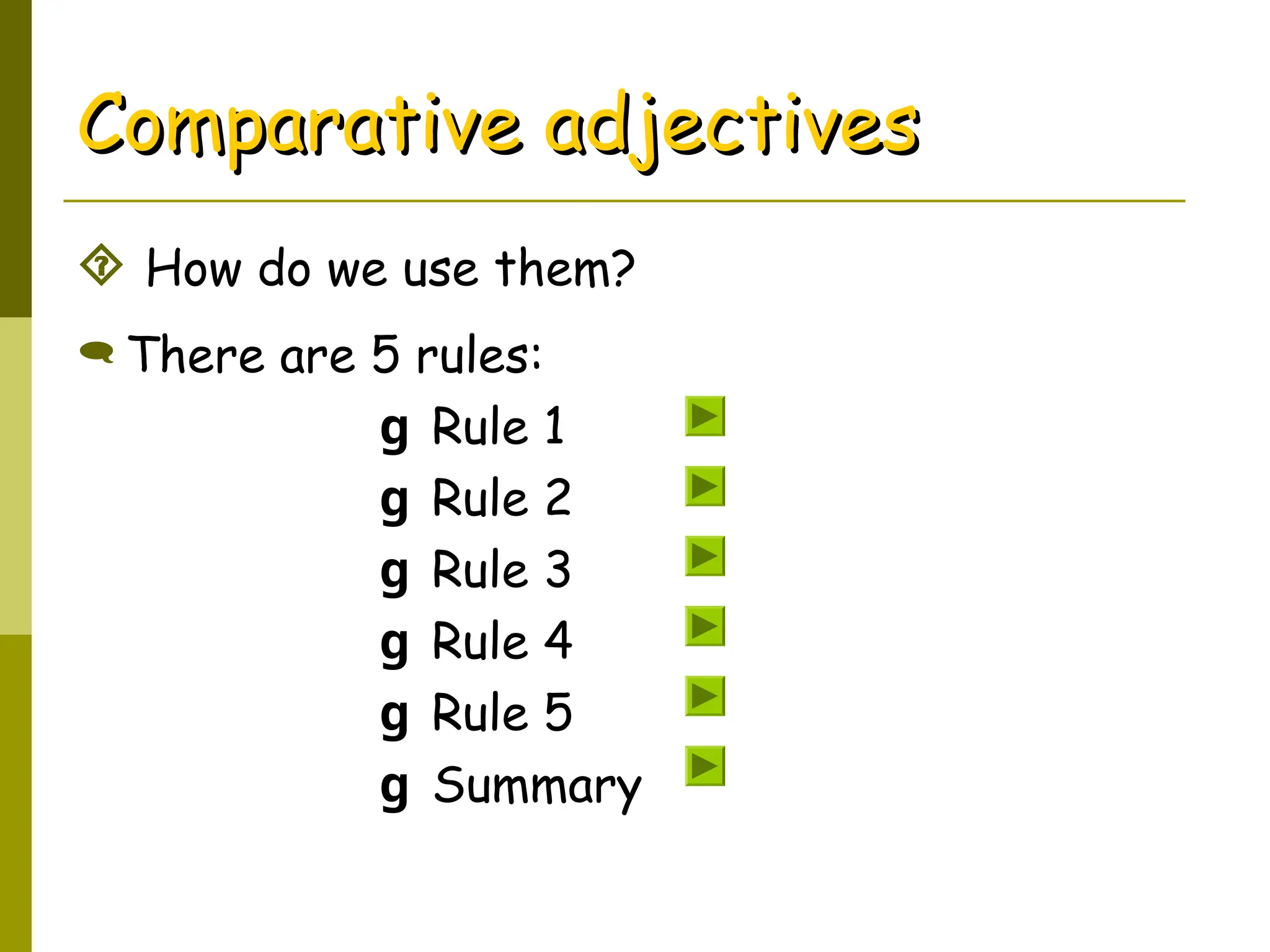 Comparative adjectives

How do we use them?

There are 5 rules:

g Rule 1

g Rule 2

g Rule 3

g Rule 4

g Rule 5

g Summary